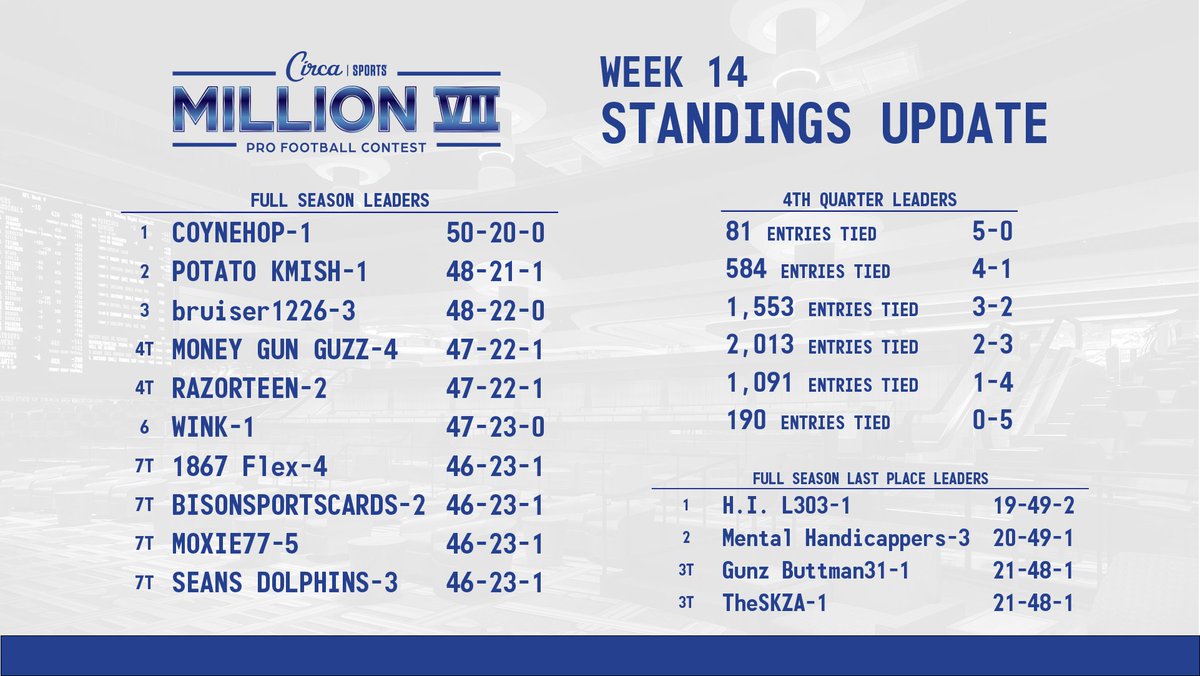 Circa | SPORTS
MILLION VII
PRO FOOTBALL CONTEST

WEEK 14
STANDINGS UPDATE

FULL SEASON LEADERS

| | | |
|---|---|---|
| 1 | COYNEHOP-1 | 50-20-0 |
| 2 | POTATO KMISH-1 | 48-21-1 |
| 3 | bruiser1226-3 | 48-22-0 |
| 4T | MONEY GUN GUZZ-4 | 47-22-1 |
| 4T | RAZORTEEN-2 | 47-22-1 |
| 6 | WINK-1 | 47-23-0 |
| 7T | 1867 Flex-4 | 46-23-1 |
| 7T | BISONSPORTSCARDS-2 | 46-23-1 |
| 7T | MOXIE77-5 | 46-23-1 |
| 7T | SEANS DOLPHINS-3 | 46-23-1 |

4TH QUARTER LEADERS

| | |
|---|---|
| 81 ENTRIES TIED | 5-0 |
| 584 ENTRIES TIED | 4-1 |
| 1,553 ENTRIES TIED | 3-2 |
| 2,013 ENTRIES TIED | 2-3 |
| 1,091 ENTRIES TIED | 1-4 |
| 190 ENTRIES TIED | 0-5 |

FULL SEASON LAST PLACE LEADERS

| | | |
|---|---|---|
| 1 | H.I. L303-1 | 19-49-2 |
| 2 | Mental Handicappers-3 | 20-49-1 |
| 3T | Gunz Buttman31-1 | 21-48-1 |
| 3T | TheSKZA-1 | 21-48-1 |